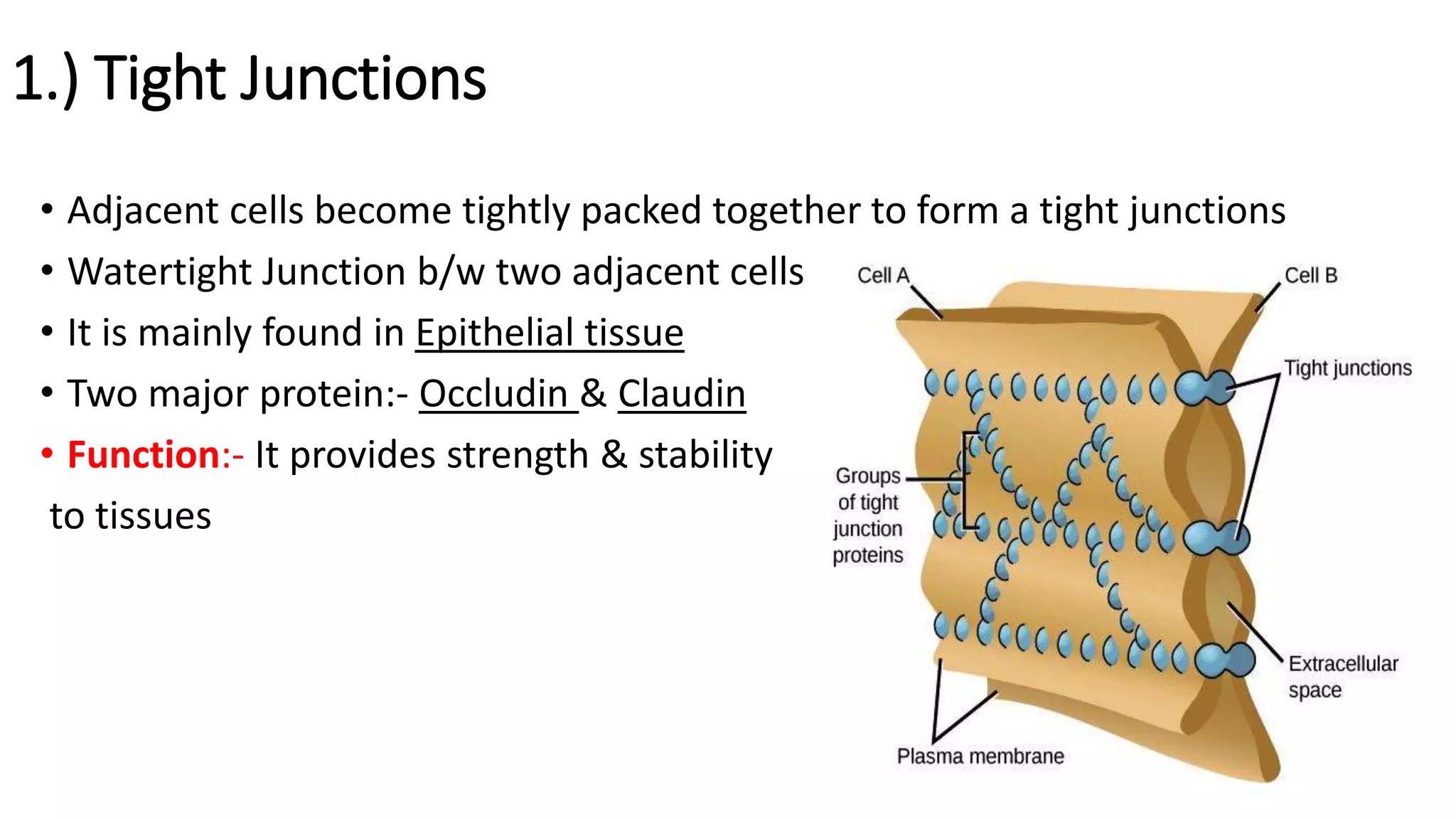 1.) Tight Junctions

• Adjacent cells become tightly packed together to form a tight junctions
• Watertight Junction b/w two adjacent cells
• It is mainly found in Epithelial tissue
• Two major protein:- Occludin & Claudin
• Function:- It provides strength & stability to tissues

Cell A
Cell B
Tight junctions
Groups of tight junction proteins
Extracellular space
Plasma membrane